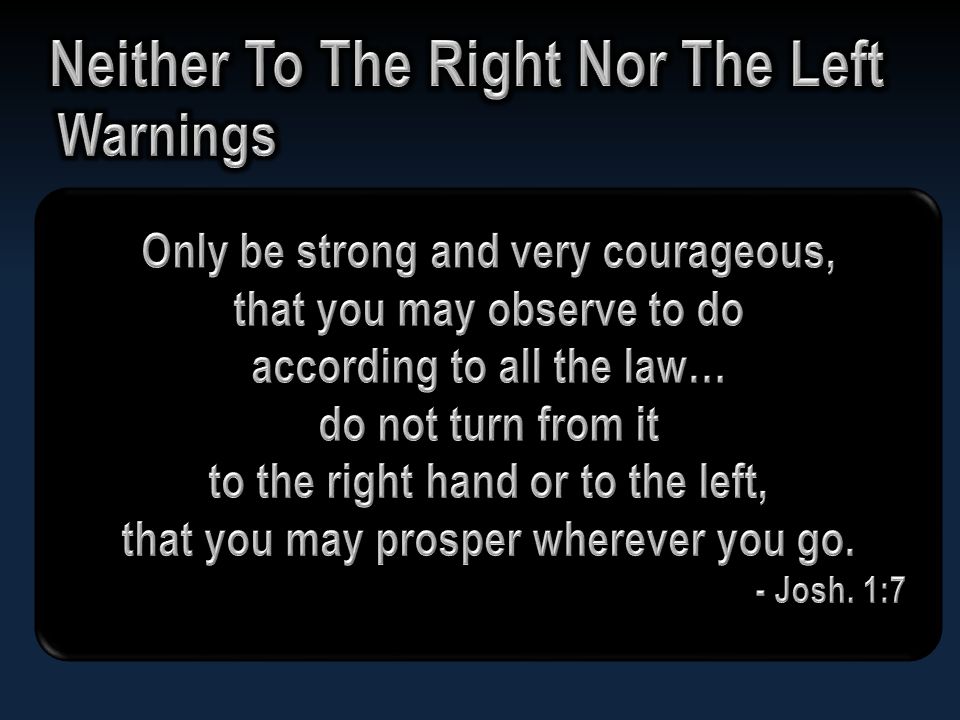 Neither To The Right Nor The Left
Warnings

Only be strong and very courageous, that you may observe to do according to all the law… do not turn from it to the right hand or to the left, that you may prosper wherever you go.
- Josh. 1:7